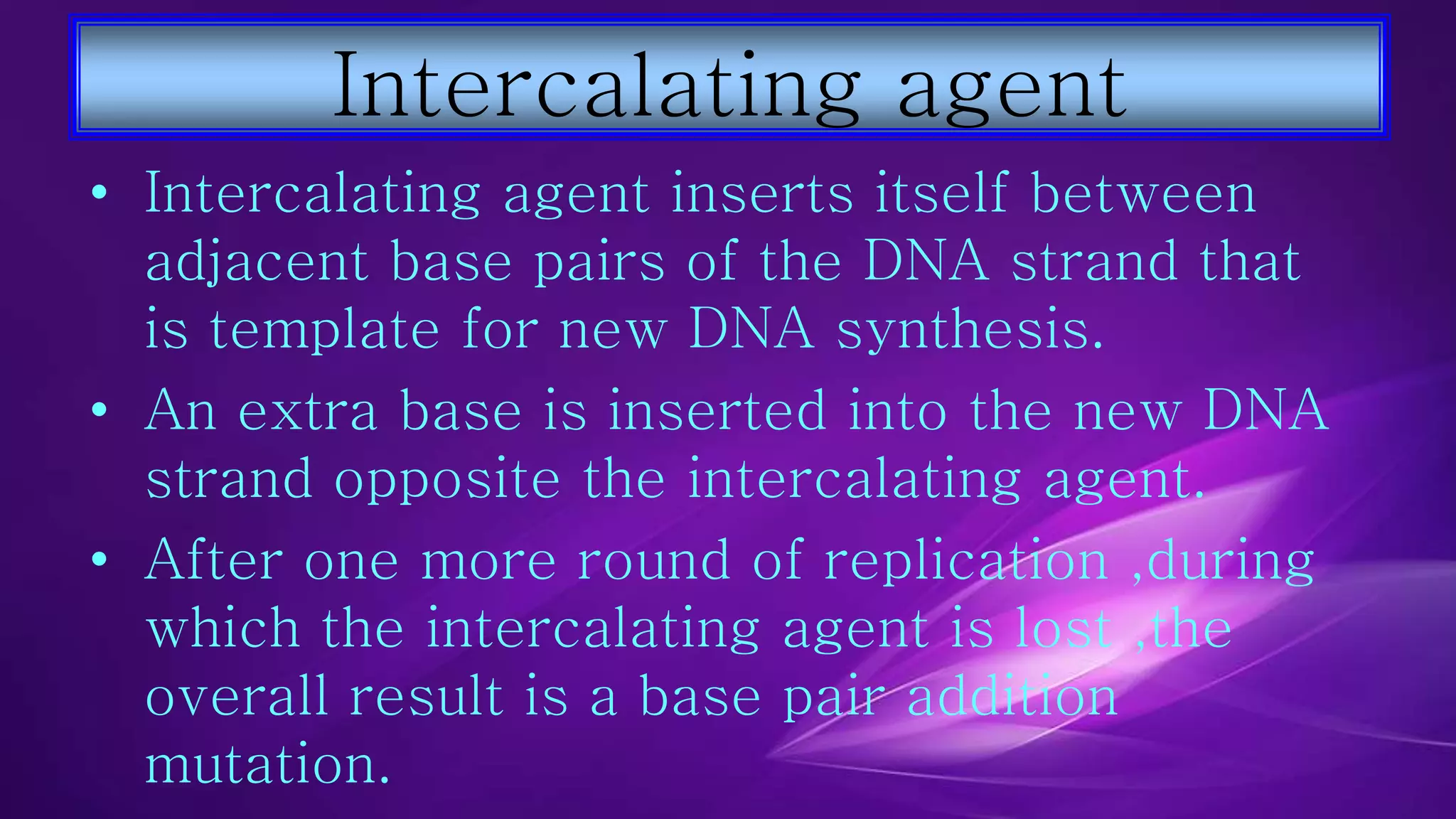 Intercalating agent

• Intercalating agent inserts itself between adjacent base pairs of the DNA strand that is template for new DNA synthesis.

• An extra base is inserted into the new DNA strand opposite the intercalating agent.

• After one more round of replication ,during which the intercalating agent is lost ,the overall result is a base pair addition mutation.